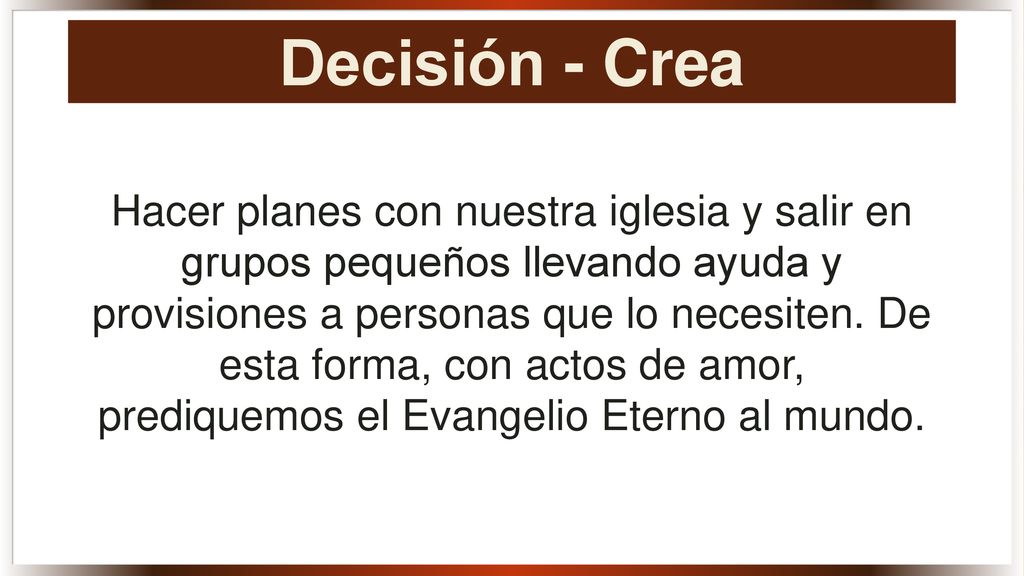 Decisión - Crea

Hacer planes con nuestra iglesia y salir en grupos pequeños llevando ayuda y provisiones a personas que lo necesiten. De esta forma, con actos de amor, prediquemos el Evangelio Eterno al mundo.